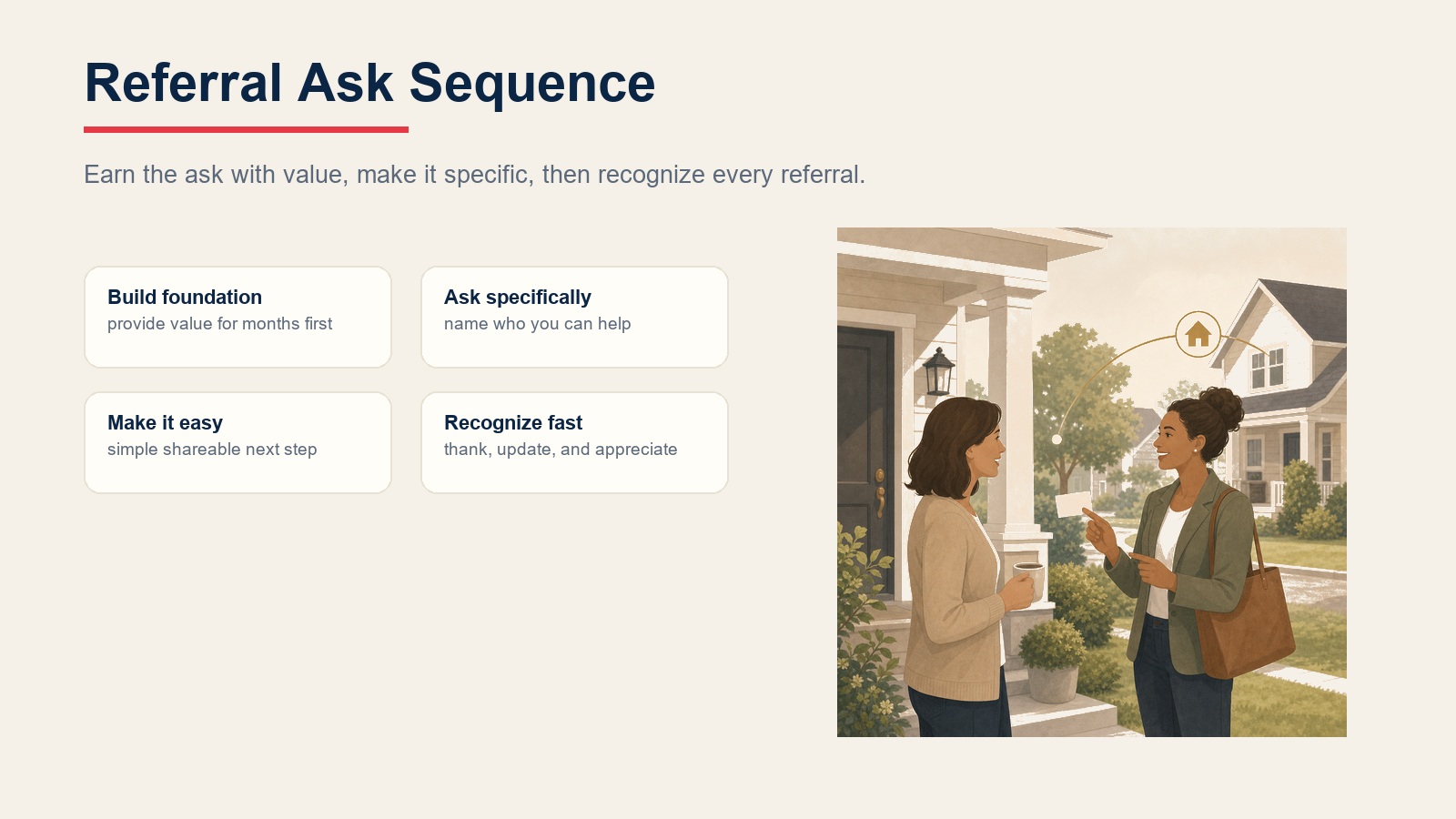 Referral Ask Sequence

Earn the ask with value, make it specific, then recognize every referral.

Build foundation
provide value for months first

Ask specifically
name who you can help

Make it easy
simple shareable next step

Recognize fast
thank, update, and appreciate